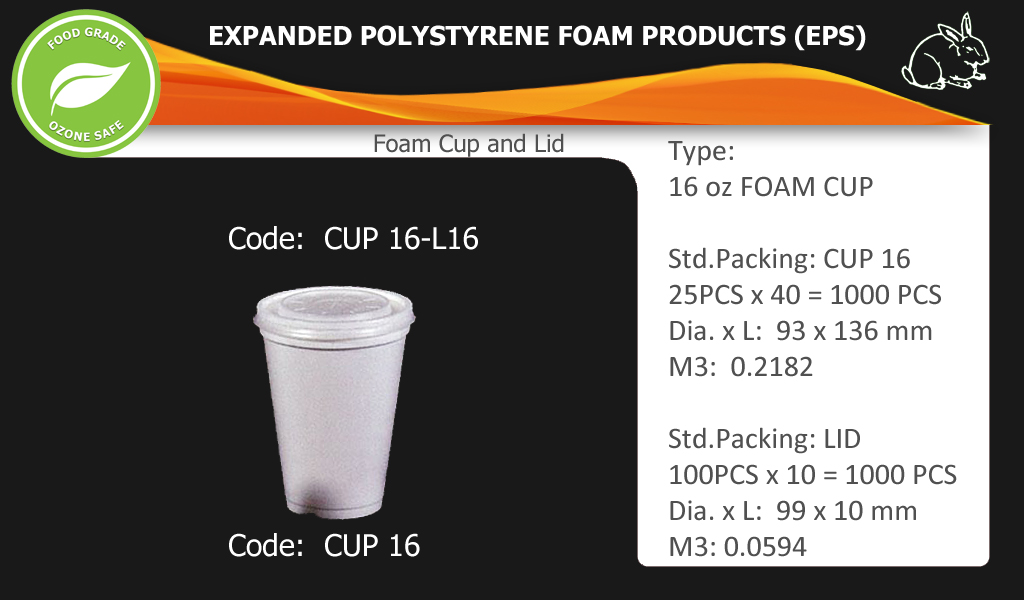 FOOD GRADE
OZONE SAFE

EXPANDED POLYSTYRENE FOAM PRODUCTS (EPS)

Foam Cup and Lid

Code: CUP 16-L16

Code: CUP 16

Type:
16 oz FOAM CUP

Std.Packing: CUP 16
25PCS x 40 = 1000 PCS
Dia. x L: 93 x 136 mm
M3: 0.2182

Std.Packing: LID
100PCS x 10 = 1000 PCS
Dia. x L: 99 x 10 mm
M3: 0.0594